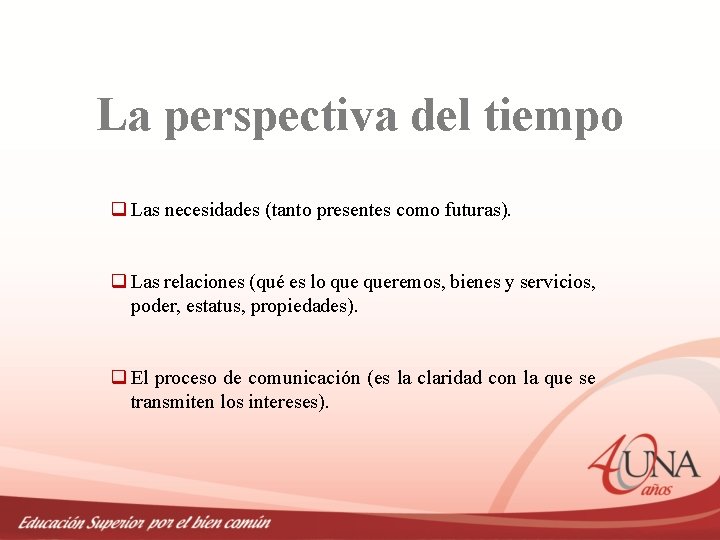 La perspectiva del tiempo

❑ Las necesidades (tanto presentes como futuras).

❑ Las relaciones (qué es lo que queremos, bienes y servicios, poder, estatus, propiedades).

❑ El proceso de comunicación (es la claridad con la que se transmiten los intereses).

40 UNA años

Educación Superior por el bien común